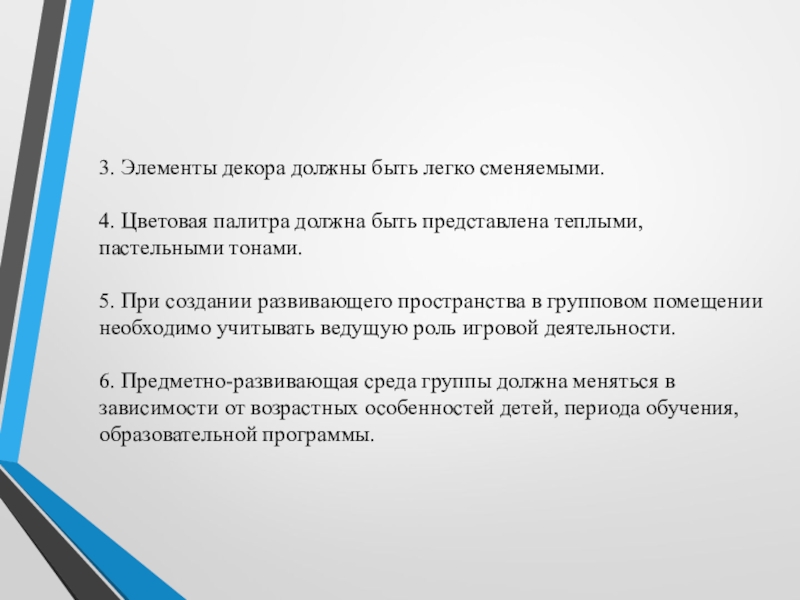 3. Элементы декора должны быть легко сменяемыми.

4. Цветовая палитра должна быть представлена теплыми, пастельными тонами.

5. При создании развивающего пространства в групповом помещении необходимо учитывать ведущую роль игровой деятельности.

6. Предметно-развивающая среда группы должна меняться в зависимости от возрастных особенностей детей, периода обучения, образовательной программы.